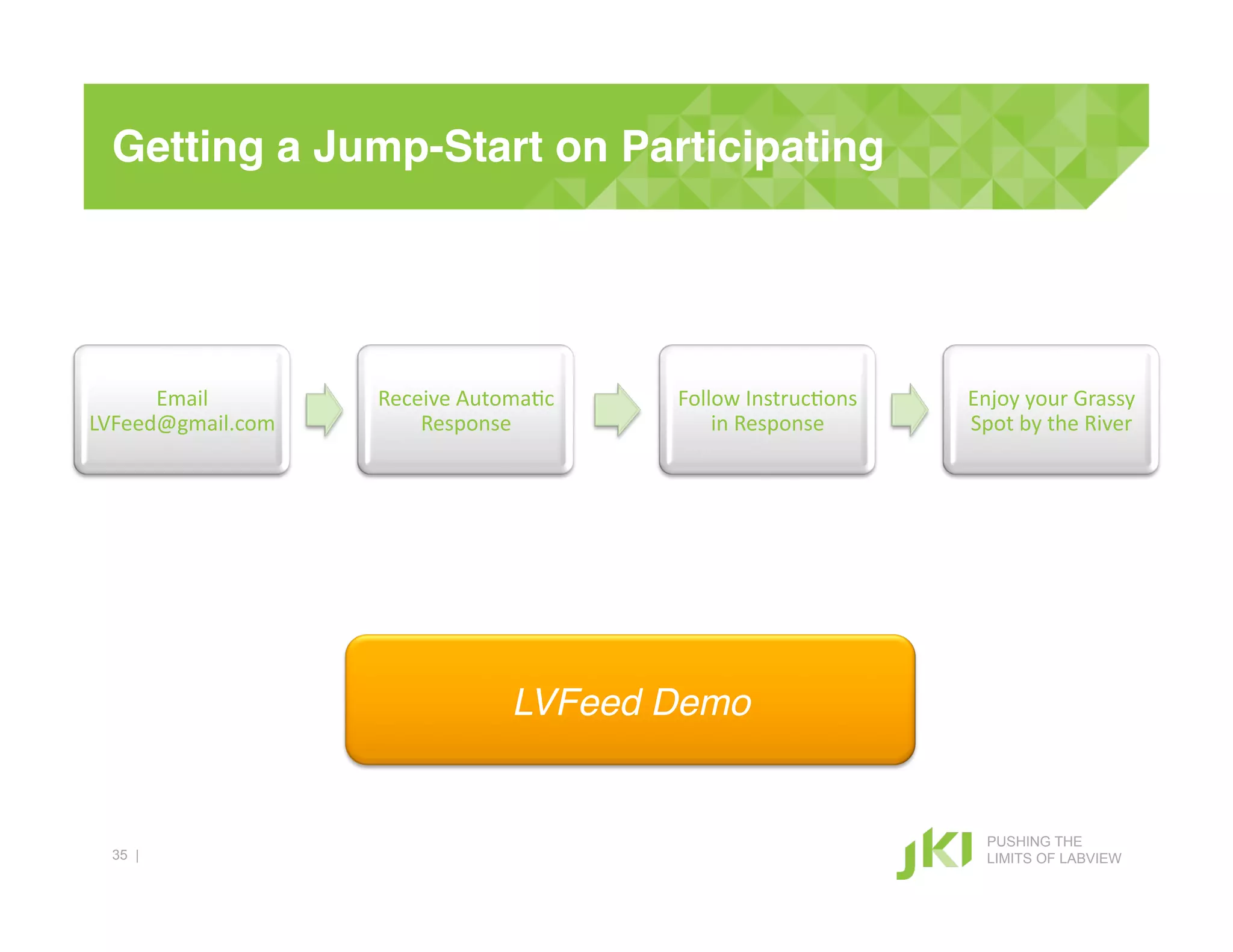 Getting a Jump-Start on Participating

Email LVFeed@gmail.com

Receive Automatic Response

Follow Instructions in Response

Enjoy your Grassy Spot by the River

LVFeed Demo

35 |

JKI PUSHING THE LIMITS OF LABVIEW